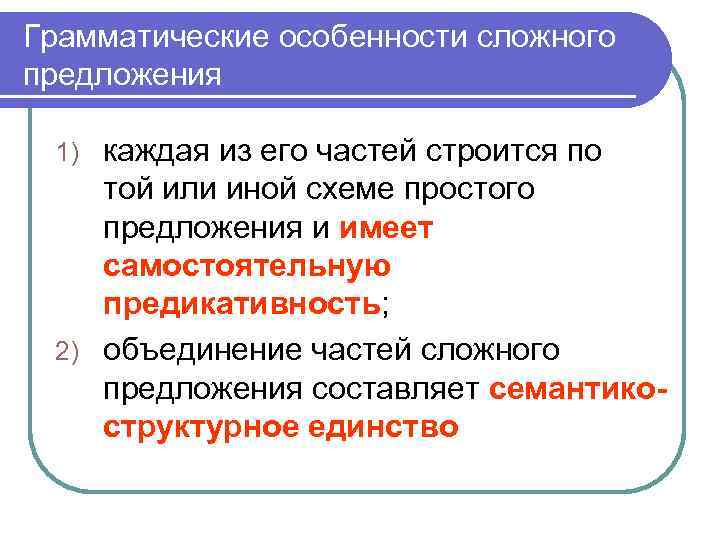 Грамматические особенности сложного предложения

1) каждая из его частей строится по той или иной схеме простого предложения и имеет самостоятельную предикативность;

2) объединение частей сложного предложения составляет семантико-структурное единство